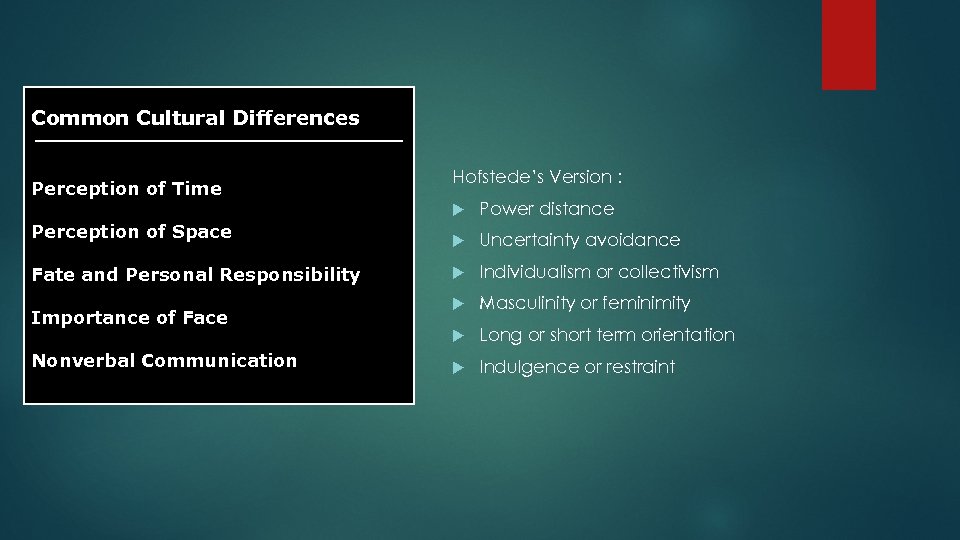 Common Cultural Differences

Perception of Time

Perception of Space

Fate and Personal Responsibility

Importance of Face

Nonverbal Communication

Hofstede's Version :

Power distance

Uncertainty avoidance

Individualism or collectivism

Masculinity or feminimity

Long or short term orientation

Indulgence or restraint